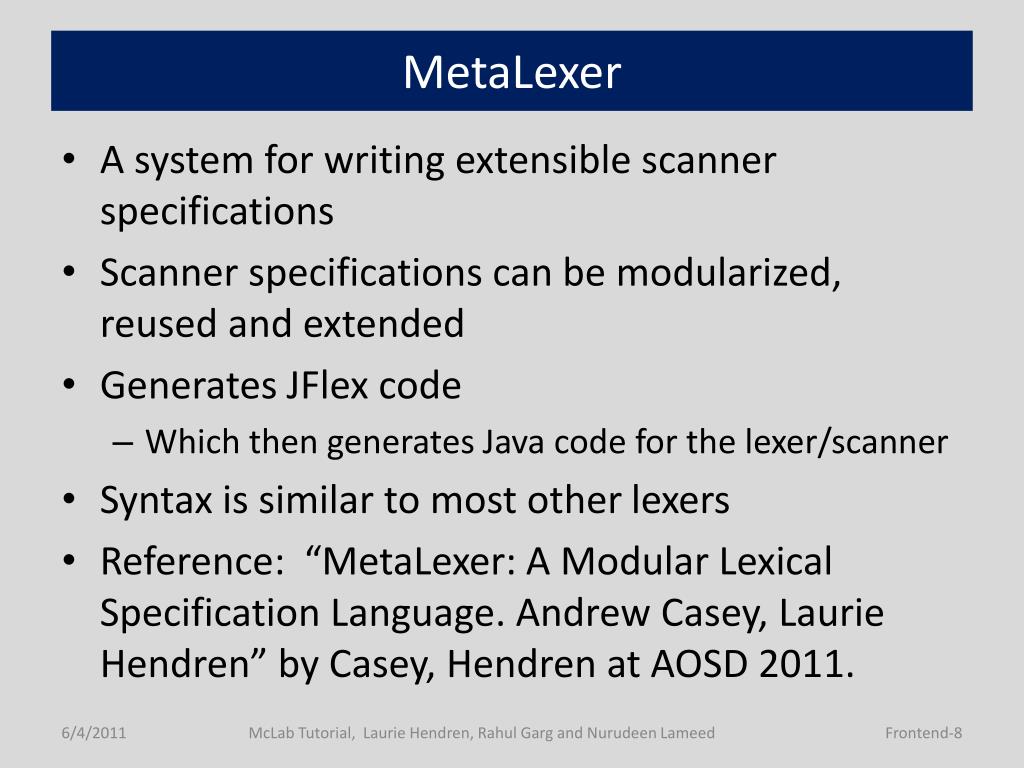 MetaLexer

• A system for writing extensible scanner specifications
• Scanner specifications can be modularized, reused and extended
• Generates JFlex code
– Which then generates Java code for the lexer/scanner
• Syntax is similar to most other lexers
• Reference: “MetaLexer: A Modular Lexical Specification Language. Andrew Casey, Laurie Hendren” by Casey, Hendren at AOSD 2011.

6/4/2011
McLab Tutorial, Laurie Hendren, Rahul Garg and Nurudeen Lameed
Frontend-8